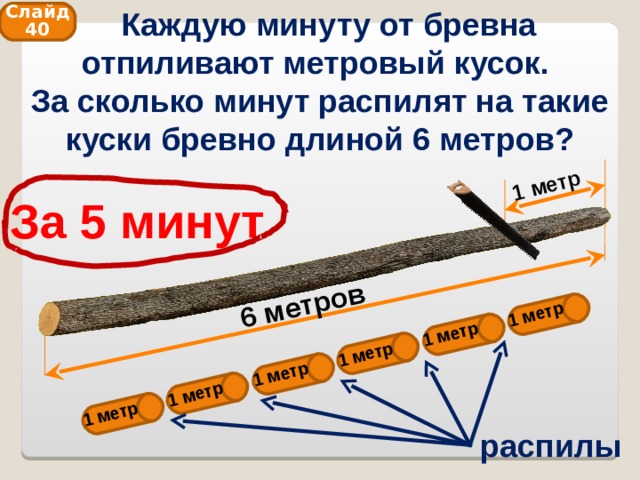 Слайд 40

Каждую минуту от бревна отпиливают метровый кусок. За сколько минут распилят на такие куски бревно длиной 6 метров?

За 5 минут

1 метр

6 метров

1 метр

1 метр

1 метр

1 метр

1 метр

1 метр

распилы